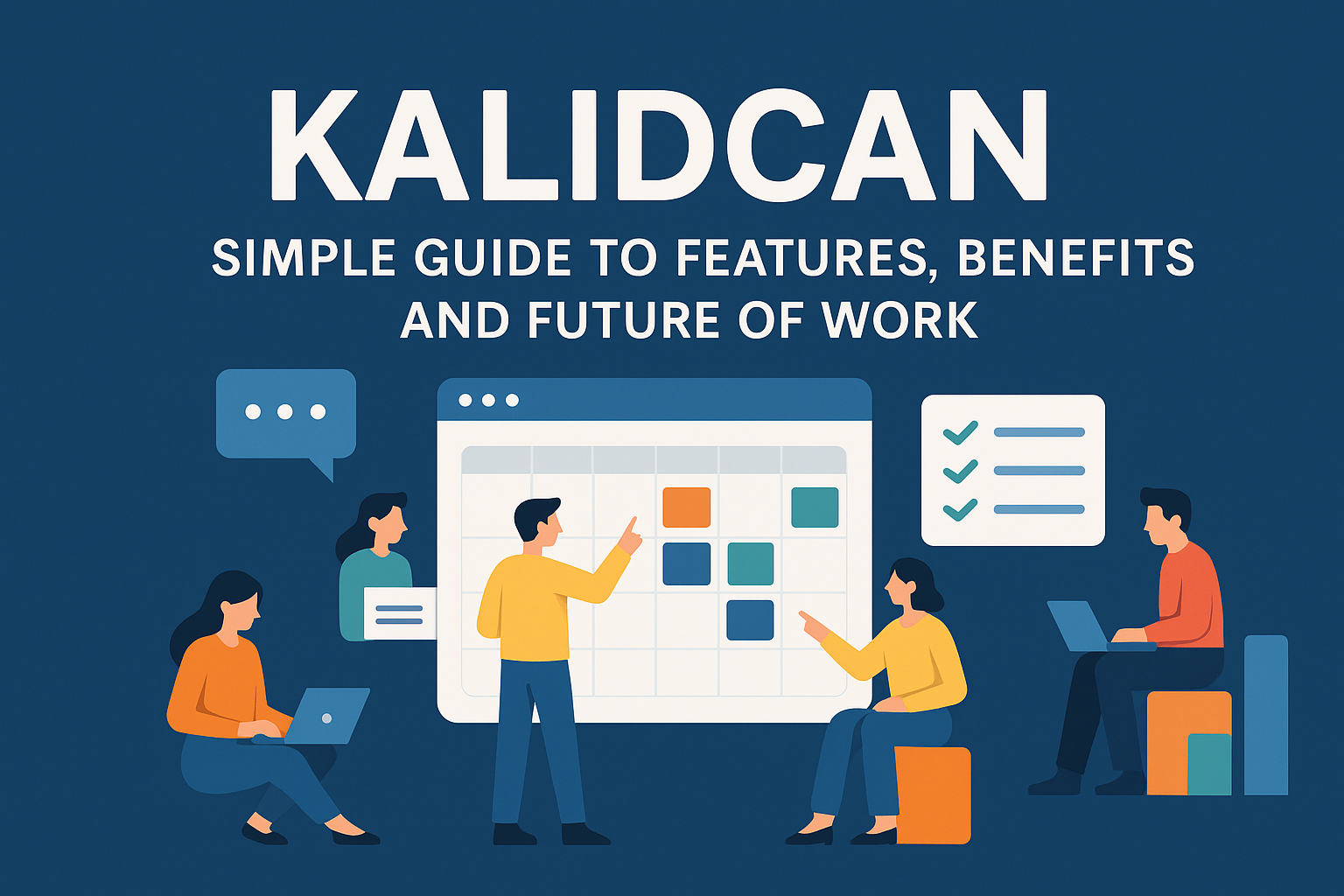 KALIDCAN

SIMPLE GUIDE TO FEATURES, BENEFITS AND FUTURE OF WORK